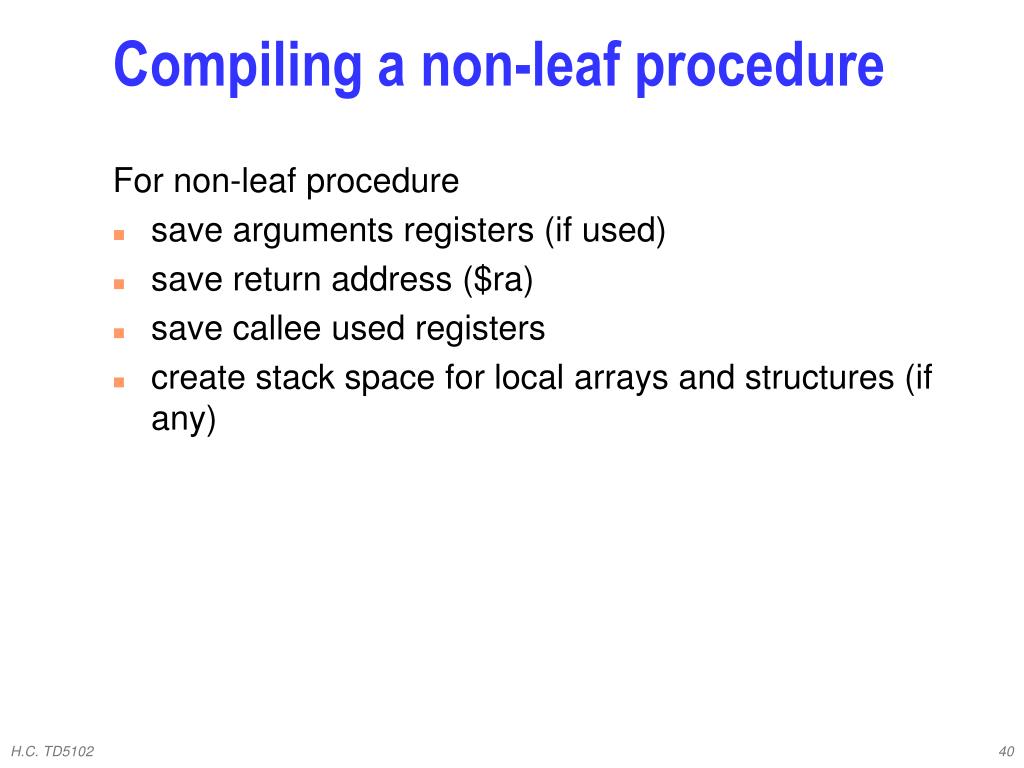 Compiling a non-leaf procedure

For non-leaf procedure

- save arguments registers (if used)
- save return address (\$ra)
- save callee used registers
- create stack space for local arrays and structures (if any)

H.C. TD5102

40